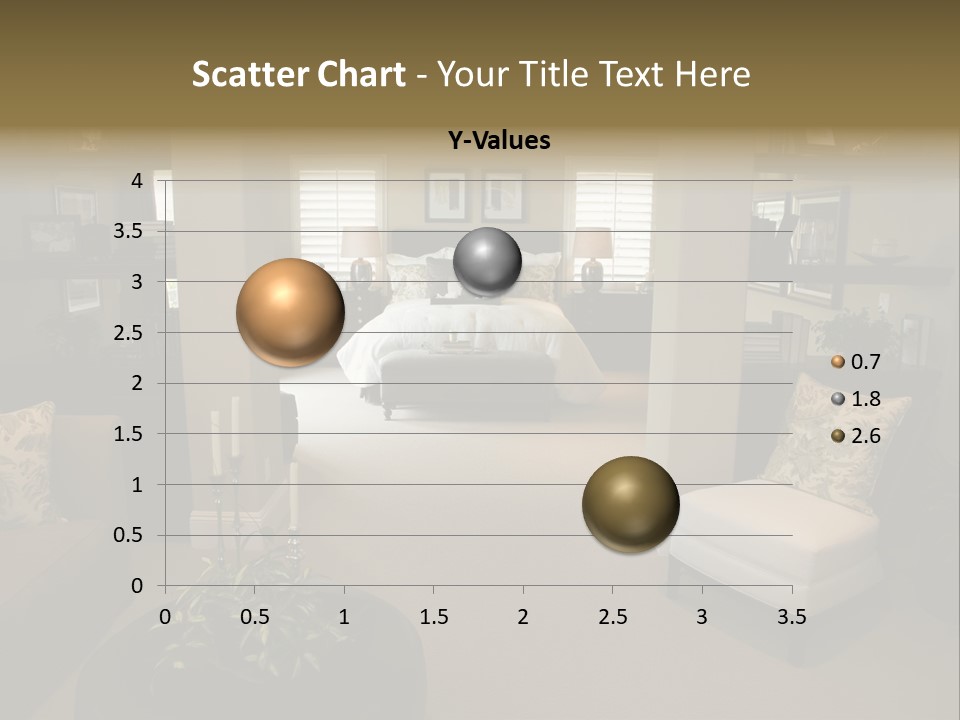 Scatter Chart - Your Title Text Here

Y-Values

4
3.5
3
2.5
2
1.5
1
0.5
0

0 0.5 1 1.5 2 2.5 3 3.5

0.7
1.8
2.6